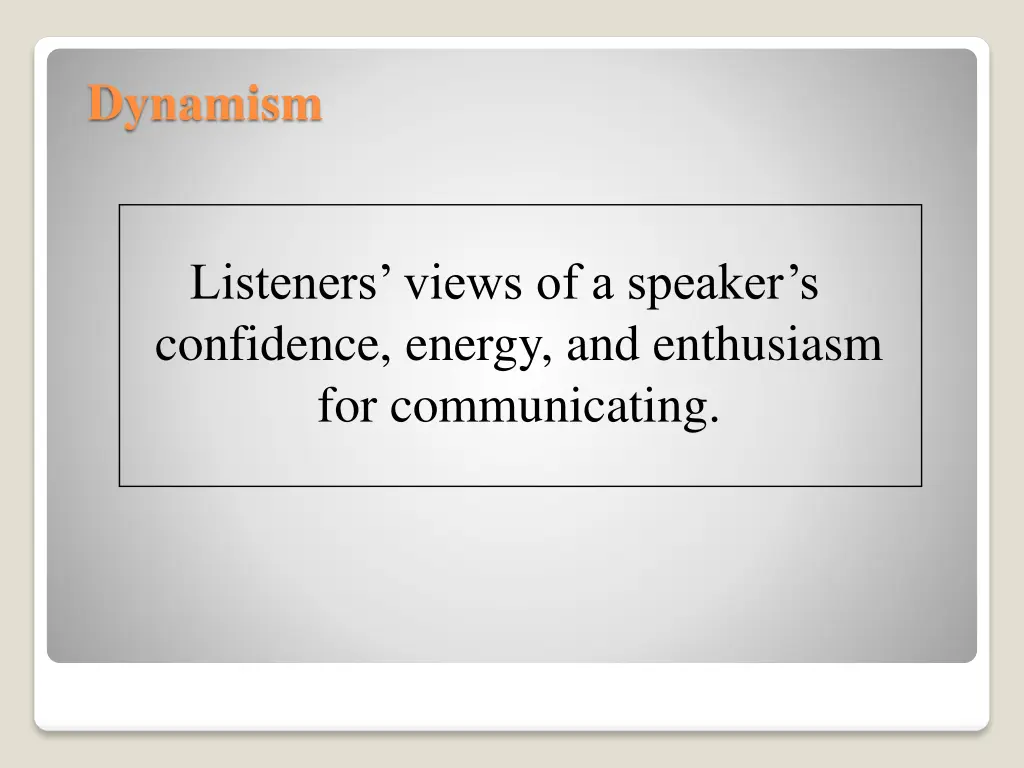 Dynamism

Listeners’ views of a speaker’s confidence, energy, and enthusiasm for communicating.